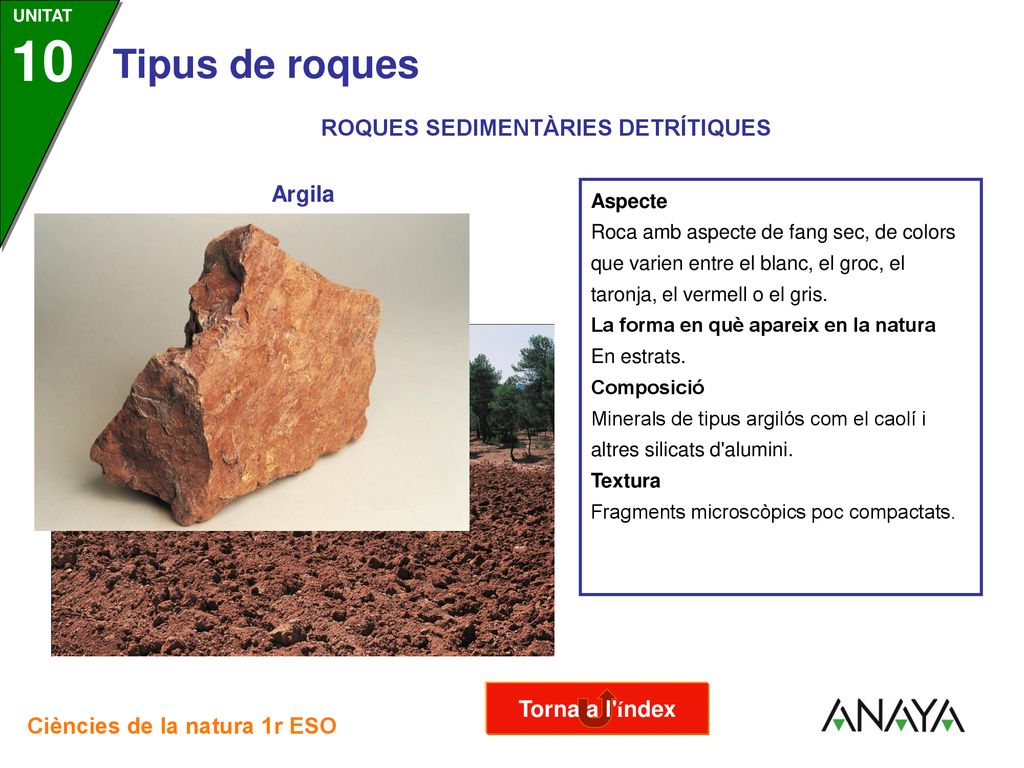 UNITAT
10
Tipus de roques

ROQUES SEDIMENTÀRIES DETRÍTIQUES

Argila

Aspecte
Roca amb aspecte de fang sec, de colors que varien entre el blanc, el groc, el taronja, el vermell o el gris.
La forma en què apareix en la natura
En estrats.
Composició
Minerals de tipus argilós com el caolí i altres silicats d'alumini.
Textura
Fragments microscòpics poc compactats.

Torna a l'índex

Ciències de la natura 1r ESO

ANAYA